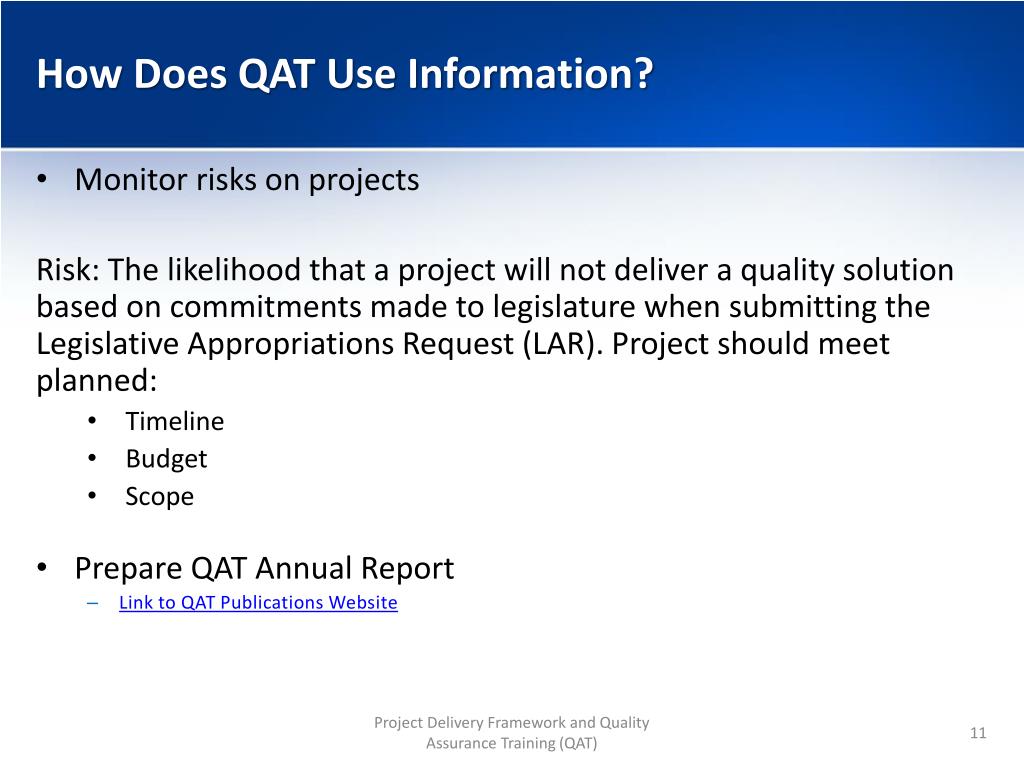 How Does QAT Use Information?

• Monitor risks on projects

Risk: The likelihood that a project will not deliver a quality solution based on commitments made to legislature when submitting the Legislative Appropriations Request (LAR). Project should meet planned:

• Timeline
• Budget
• Scope

• Prepare QAT Annual Report
– Link to QAT Publications Website

Project Delivery Framework and Quality Assurance Training (QAT)

11